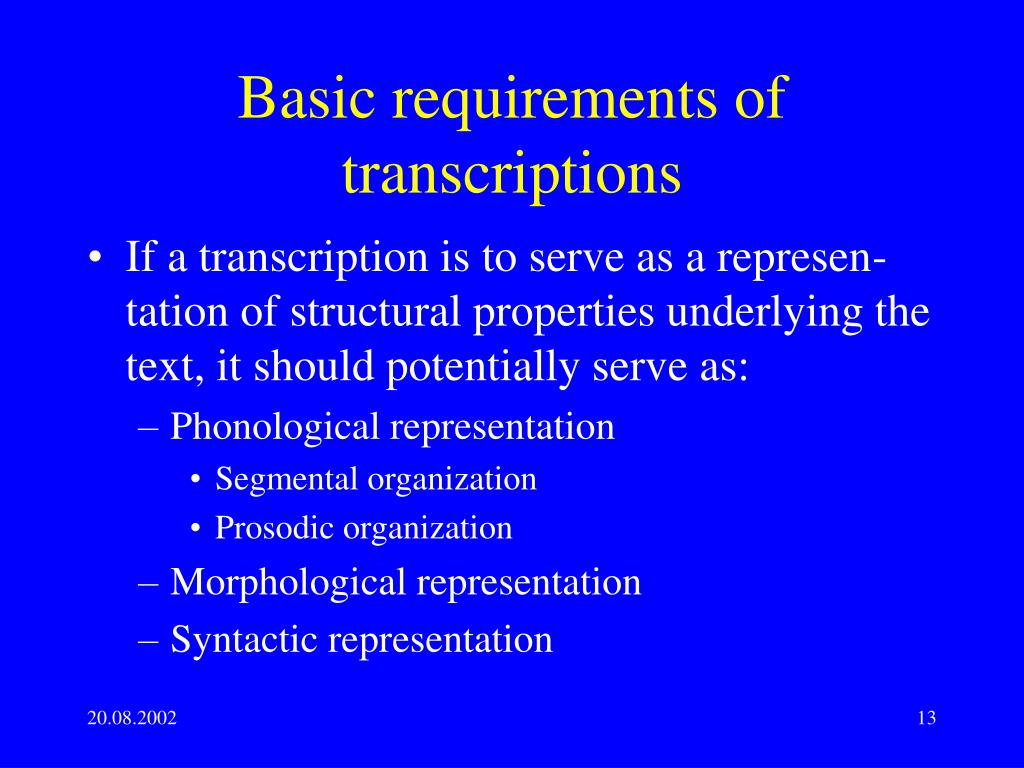 Basic requirements of transcriptions

• If a transcription is to serve as a representation of structural properties underlying the text, it should potentially serve as:
– Phonological representation
• Segmental organization
• Prosodic organization
– Morphological representation
– Syntactic representation

20.08.2002

13